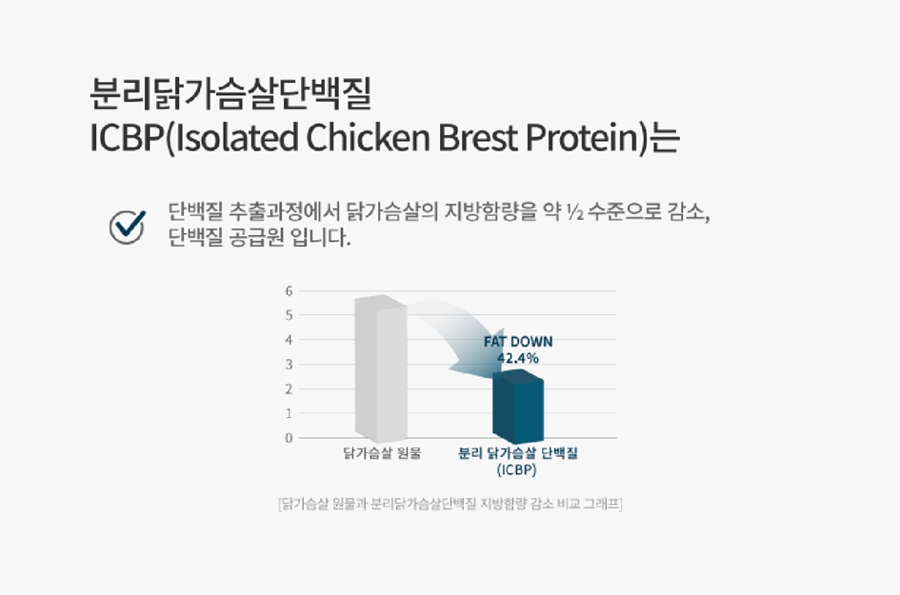 분리닭가슴살단백질
ICBP(Isolated Chicken Brest Protein)는

단백질 추출과정에서 닭가슴살의 지방함량을 약 ½ 수준으로 감소, 단백질 공급원 입니다.

6
5
4
3
2
1
0

FAT DOWN
42.4%

닭가슴살 원물
분리 닭가슴살 단백질 (ICBP)

[닭가슴살 원물과 분리닭가슴살단백질 지방함량 감소 비교 그래프]